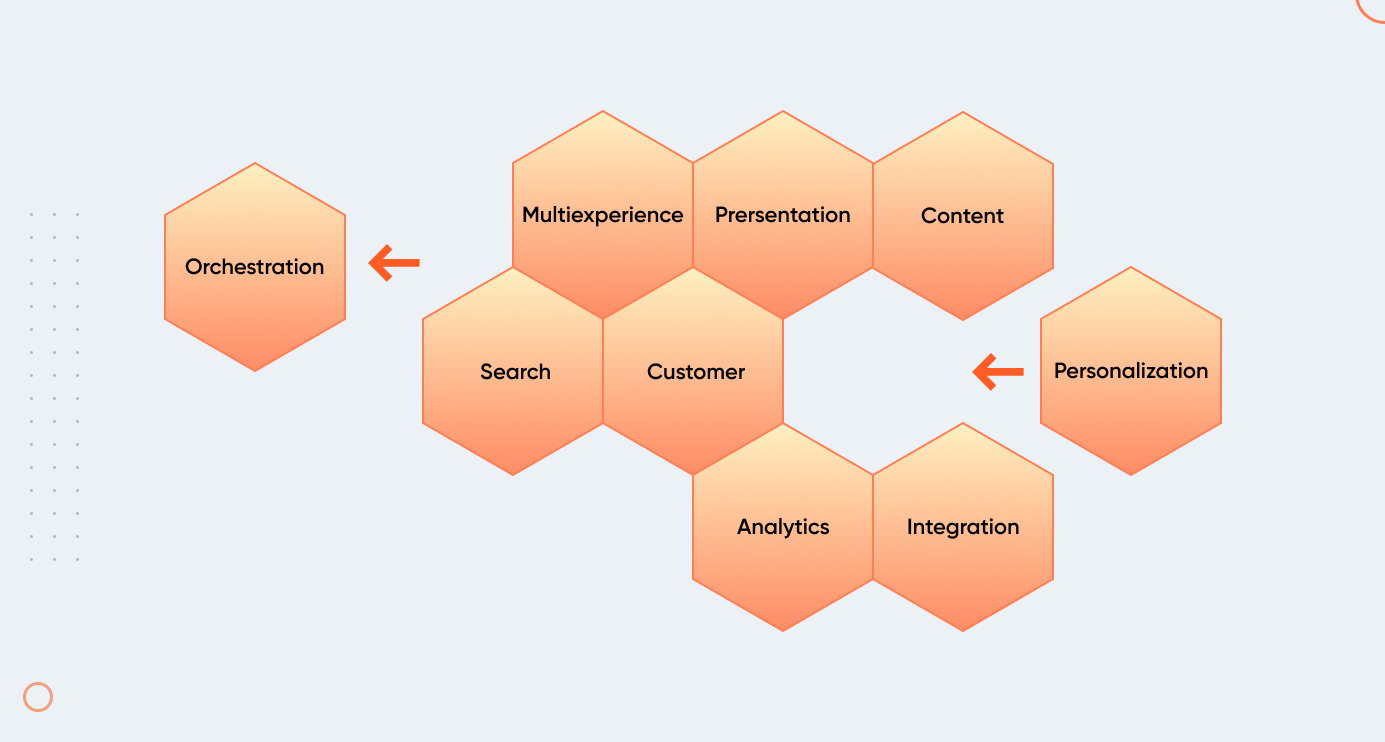 Orchestration

Multiexperience

Prersentation

Content

Search

Customer

Personalization

Analytics

Integration